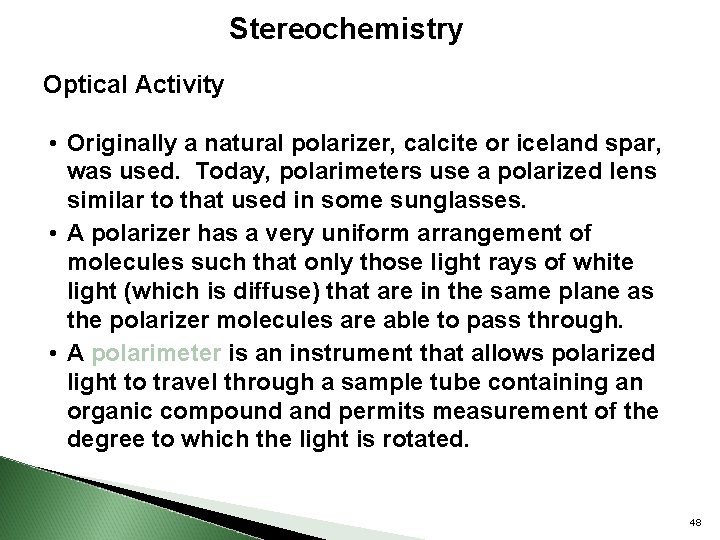 Stereochemistry

Optical Activity

• Originally a natural polarizer, calcite or iceland spar, was used. Today, polarimeters use a polarized lens similar to that used in some sunglasses.

• A polarizer has a very uniform arrangement of molecules such that only those light rays of white light (which is diffuse) that are in the same plane as the polarizer molecules are able to pass through.

• A polarimeter is an instrument that allows polarized light to travel through a sample tube containing an organic compound and permits measurement of the degree to which the light is rotated.

48